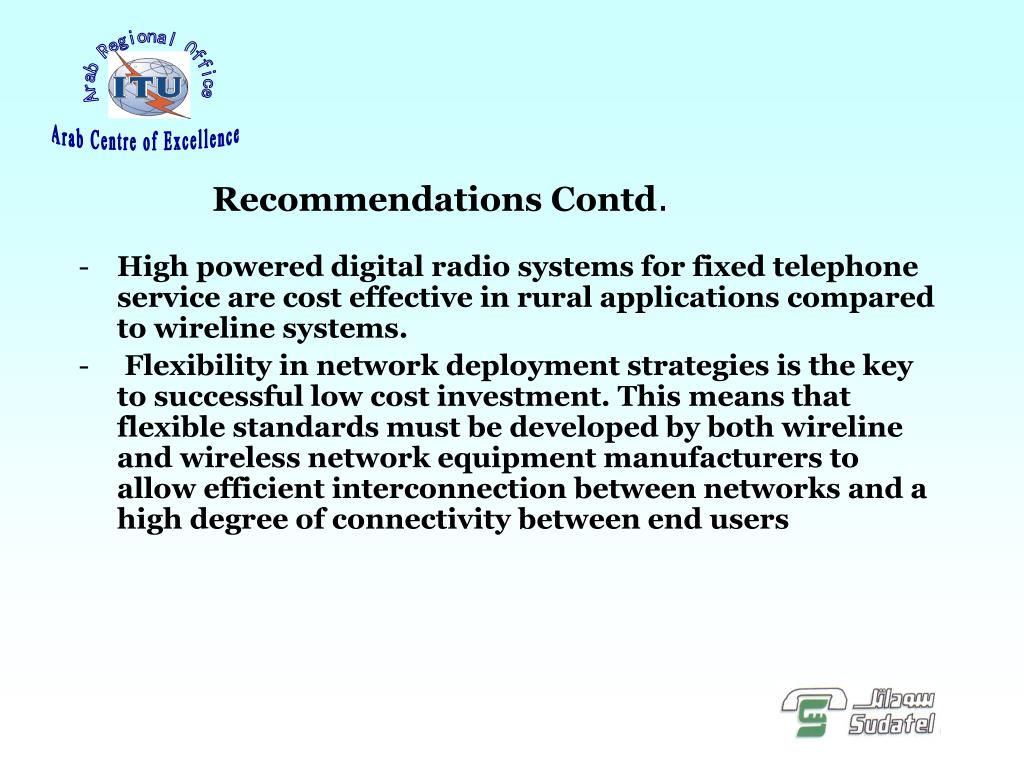 Arab Regional Office
ITU
Arab Centre of Excellence

Recommendations Contd.

- High powered digital radio systems for fixed telephone service are cost effective in rural applications compared to wireline systems.
- Flexibility in network deployment strategies is the key to successful low cost investment. This means that flexible standards must be developed by both wireline and wireless network equipment manufacturers to allow efficient interconnection between networks and a high degree of connectivity between end users

سوداتل
Sudatel